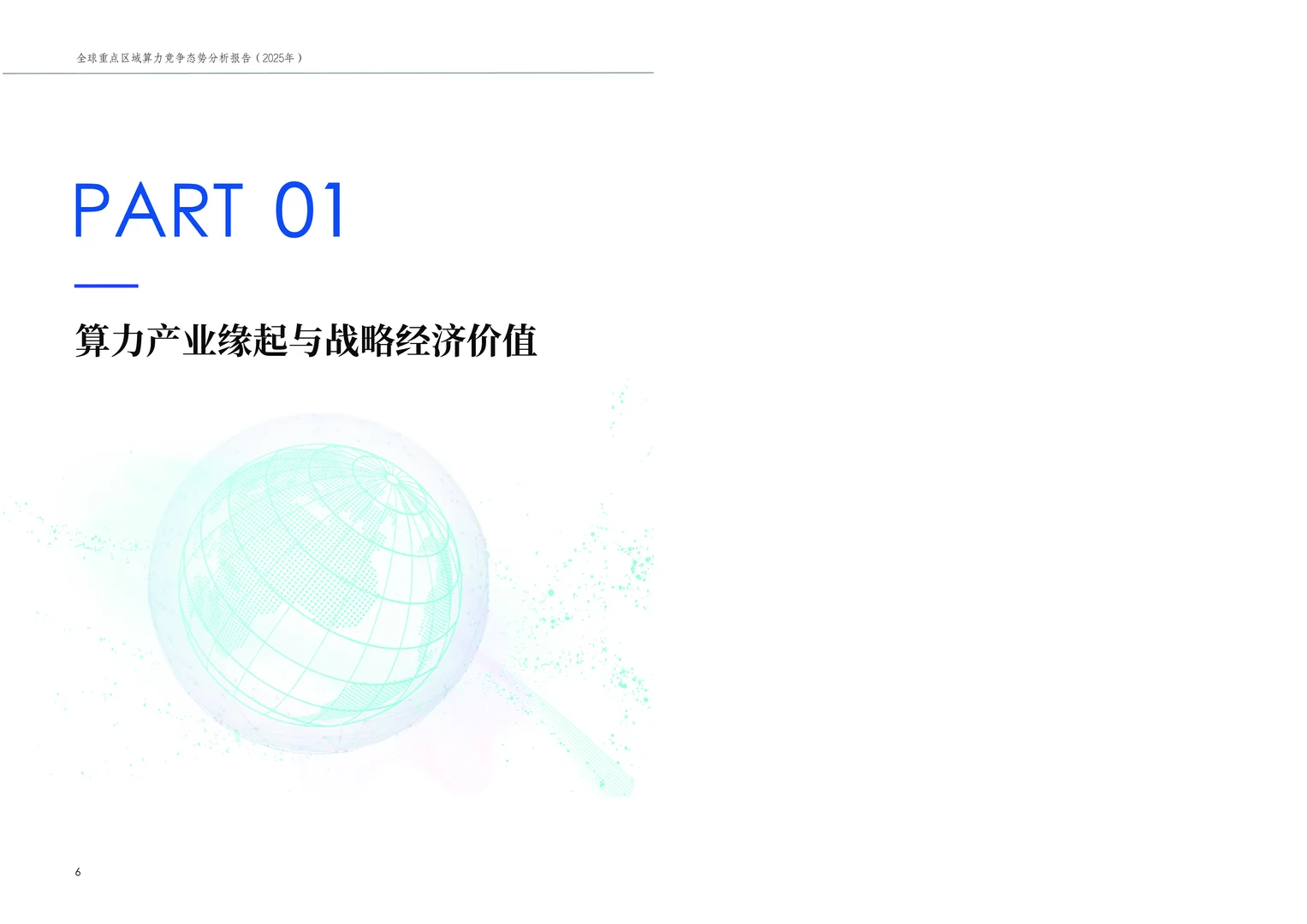 全球重点区域算力竞争态势分析报告（2025年）

PART 01

算力产业缘起与战略经济价值

6